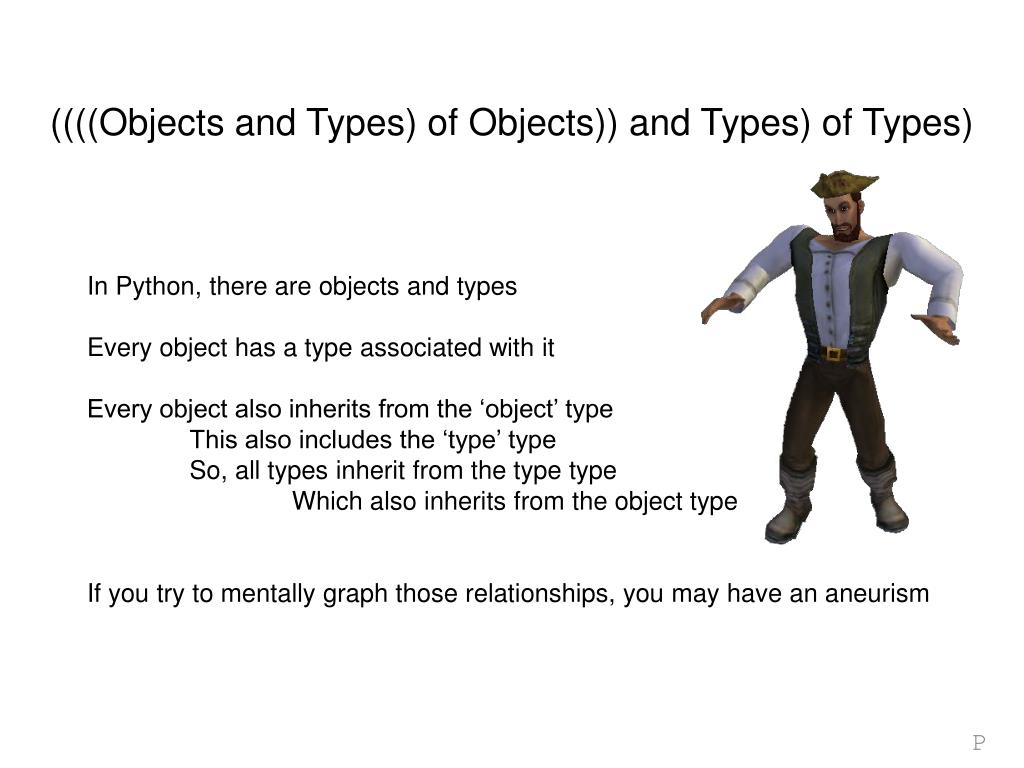 ((((Objects and Types) of Objects)) and Types) of Types)

In Python, there are objects and types

Every object has a type associated with it

Every object also inherits from the ‘object’ type
This also includes the ‘type’ type
So, all types inherit from the type type
Which also inherits from the object type

If you try to mentally graph those relationships, you may have an aneurism

P